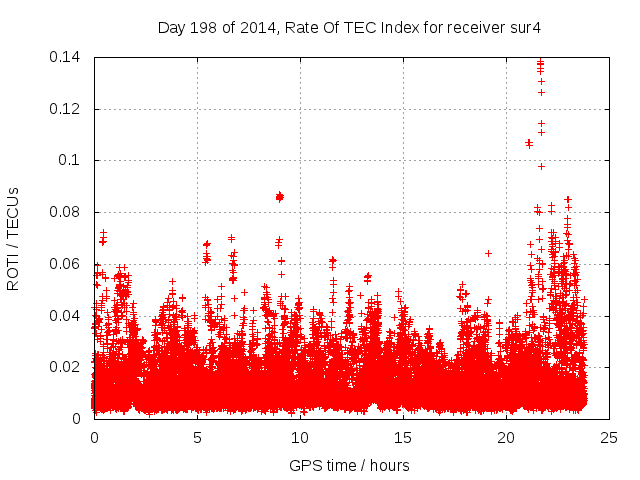 Day 198 of 2014, Rate Of TEC Index for receiver sur4

ROTI / TECUs

0.14
0.12
0.1
0.08
0.06
0.04
0.02
0

0
5
10
15
20
25

GPS time / hours